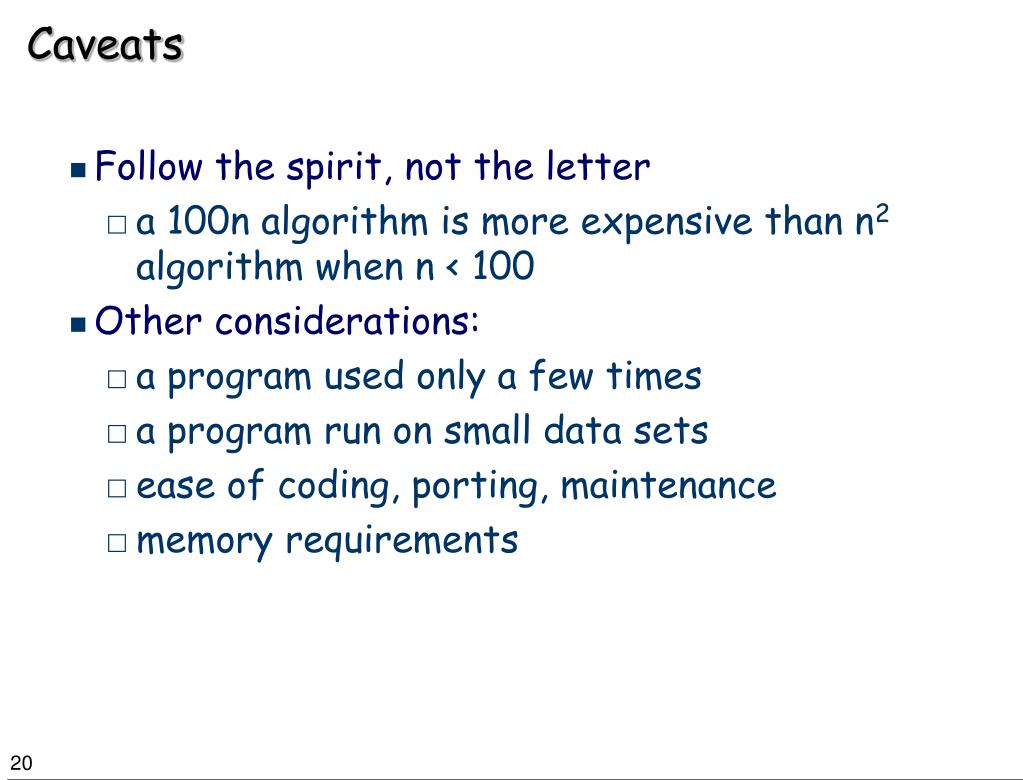 Caveats

■ Follow the spirit, not the letter

□ a 100n algorithm is more expensive than $n^2$ algorithm when n < 100

■ Other considerations:

□ a program used only a few times

□ a program run on small data sets

□ ease of coding, porting, maintenance

□ memory requirements

20